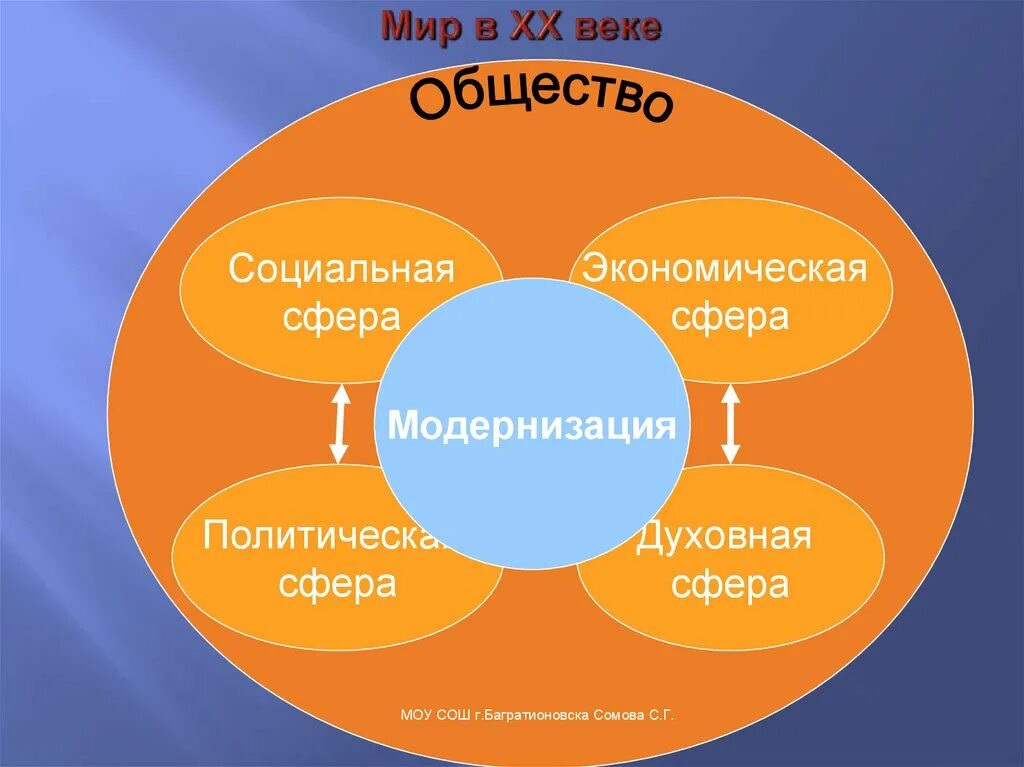 Мир в XX веке

Общество

Социальная сфера

Экономическая сфера

Модернизация

Политическая сфера

Духовная сфера

МОУ СОШ г.Багратионовска Сомова С.Г.